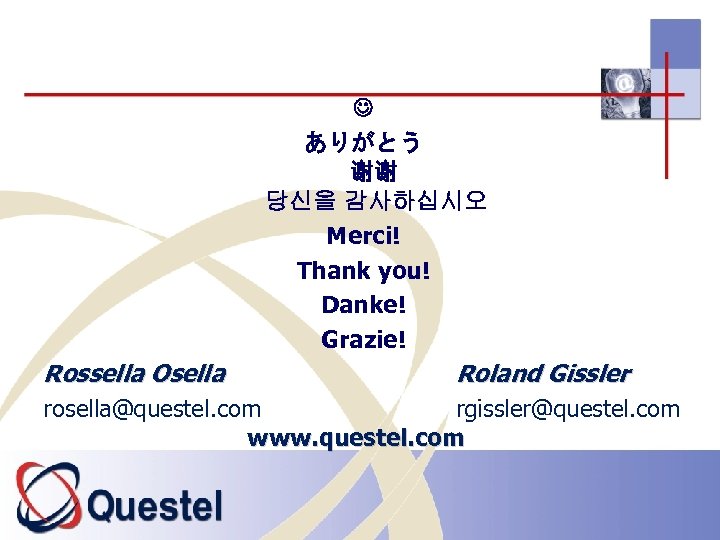 ☺
ありがとう
谢谢
당신을 감사하십시오
Merci!
Thank you!
Danke!
Grazie!

Rossella Osella
rosella@questel.com

Roland Gissler
rgissler@questel.com

www.questel.com

Questel